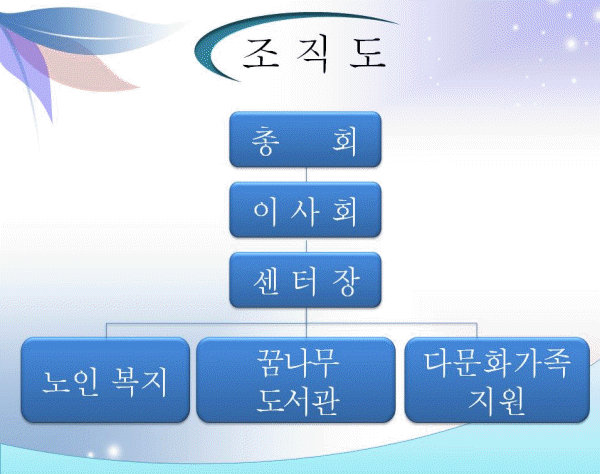 조 직 도

총 회

이 사 회

센 터 장

노인 복지

꿈나무 도서관

다문화가족 지원